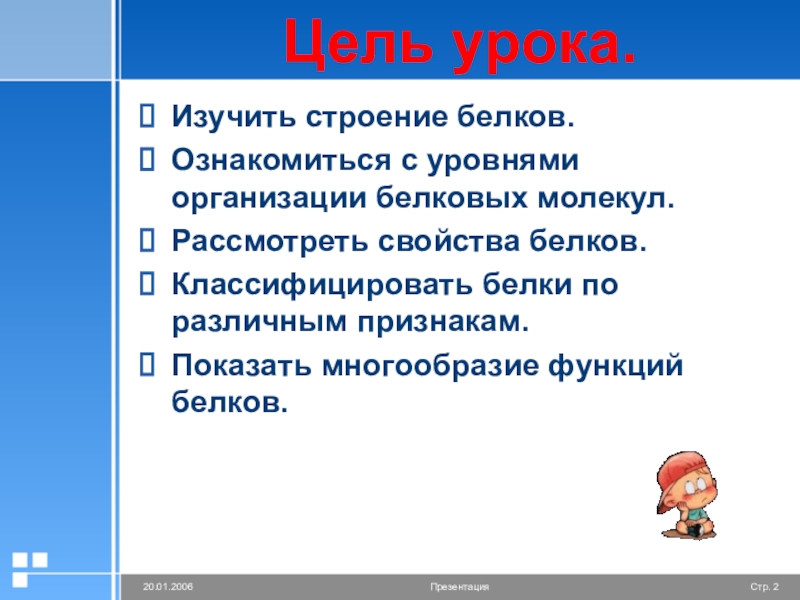 Цель урока.

Изучить строение белков.

Ознакомиться с уровнями организации белковых молекул.

Рассмотреть свойства белков.

Классифицировать белки по различным признакам.

Показать многообразие функций белков.

20.01.2006 Презентация Стр. 2